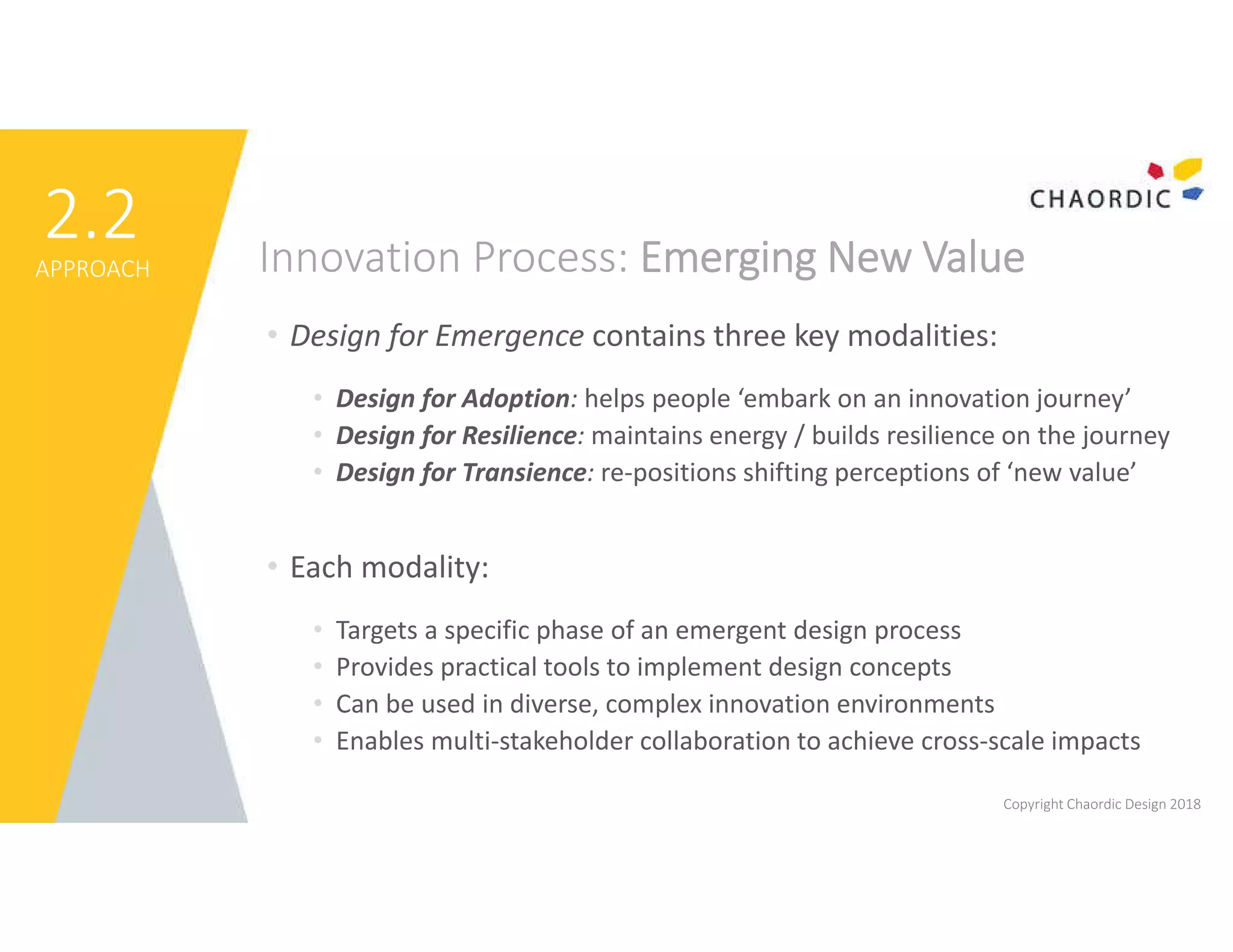 2.2
APPROACH

CHAORDIC

Innovation Process: Emerging New Value

• Design for Emergence contains three key modalities:

• Design for Adoption: helps people ‘embark on an innovation journey’
• Design for Resilience: maintains energy / builds resilience on the journey
• Design for Transience: re-positions shifting perceptions of ‘new value’

• Each modality:

• Targets a specific phase of an emergent design process
• Provides practical tools to implement design concepts
• Can be used in diverse, complex innovation environments
• Enables multi-stakeholder collaboration to achieve cross-scale impacts

Copyright Chaordic Design 2018